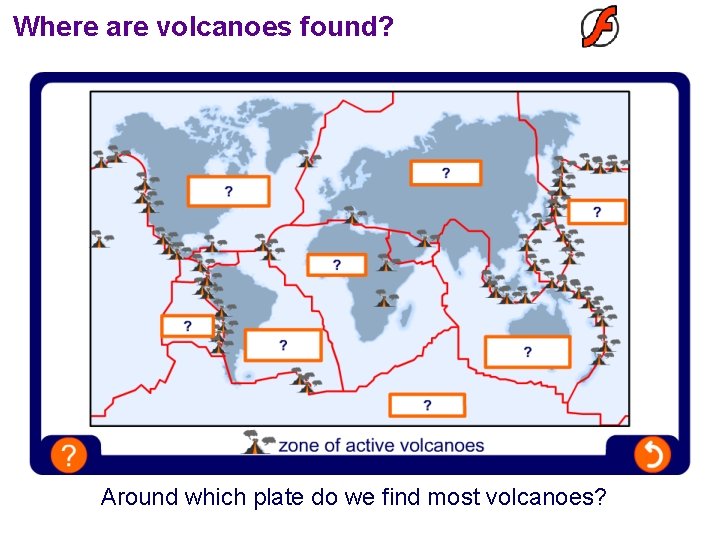 Where are volcanoes found?

?

?

?

?

?

?

?

?

zone of active volcanoes

?

Around which plate do we find most volcanoes?